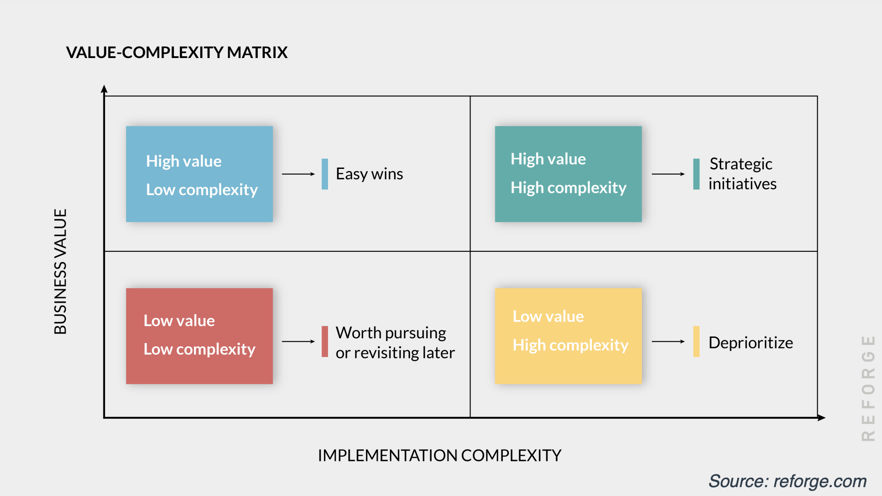 VALUE-COMPLEXITY MATRIX

BUSINESS VALUE

High value
Low complexity

Easy wins

High value
High complexity

Strategic initiatives

Low value
Low complexity

Worth pursuing or revisiting later

Low value
High complexity

Deprioritize

IMPLEMENTATION COMPLEXITY

REFORGE

Source: reforge.com